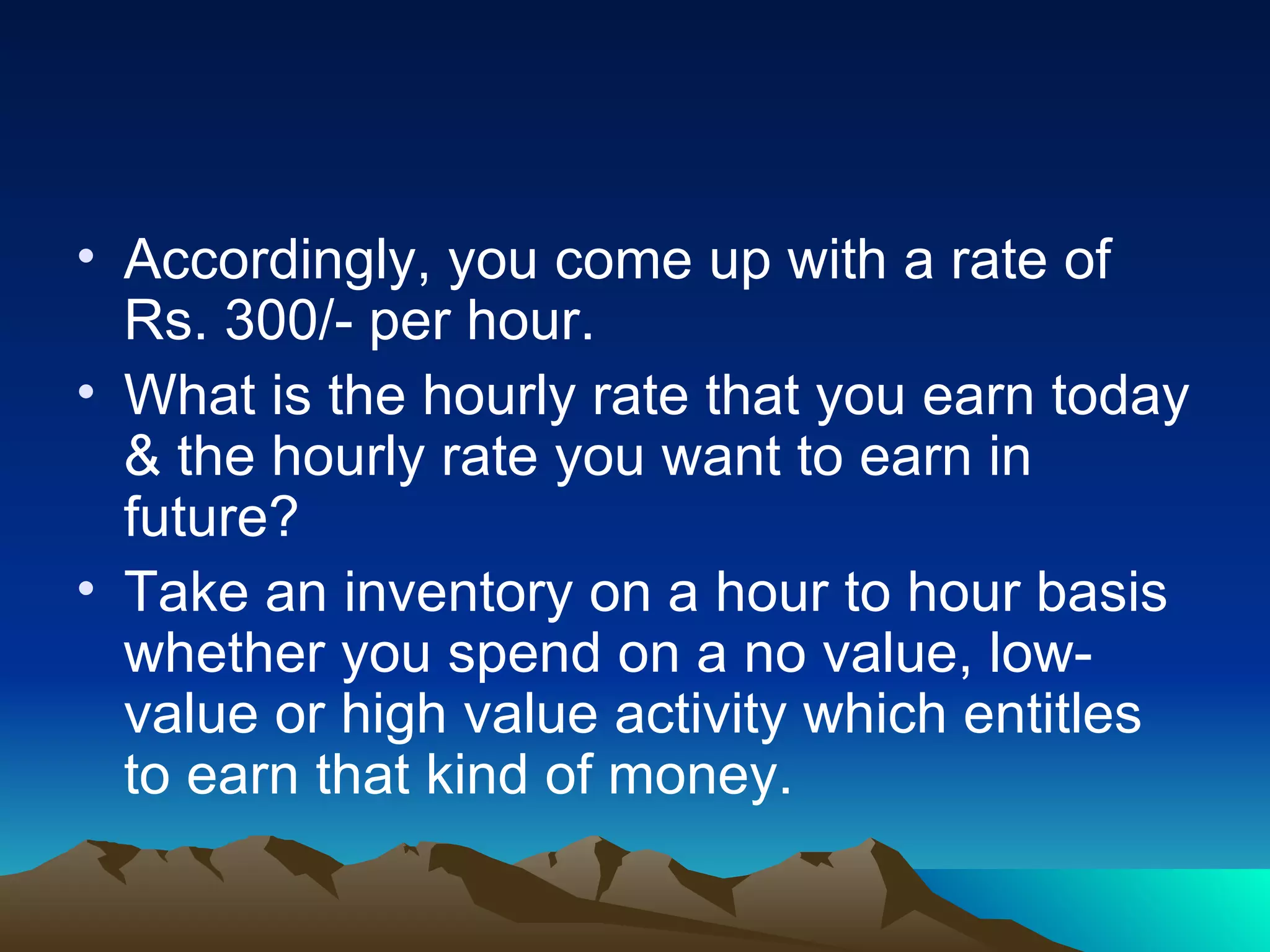 • Accordingly, you come up with a rate of Rs. 300/- per hour.
• What is the hourly rate that you earn today & the hourly rate you want to earn in future?
• Take an inventory on a hour to hour basis whether you spend on a no value, low-value or high value activity which entitles to earn that kind of money.